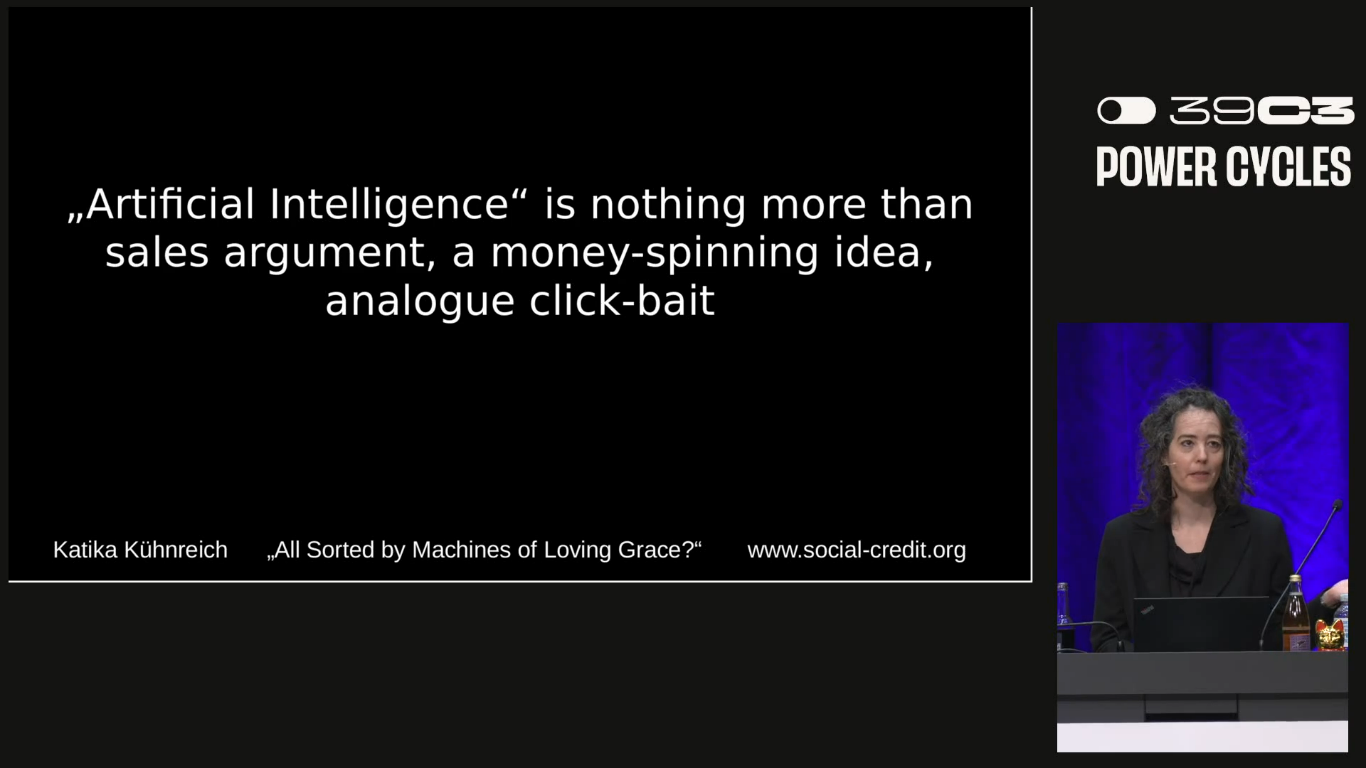 „Artificial Intelligence“ is nothing more than sales argument, a money-spinning idea, analogue click-bait

Katika Kühnreich „All Sorted by Machines of Loving Grace?“ www.social-credit.org

39C3
POWER CYCLES